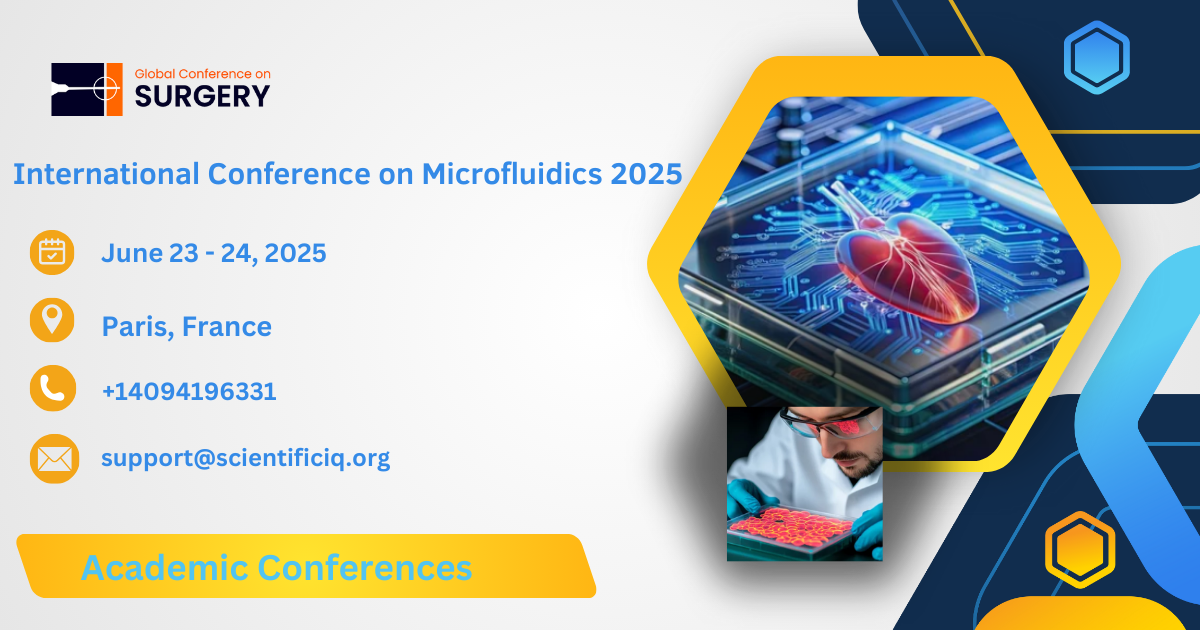 Global Conference on
SURGERY

International Conference on Microfluidics 2025

June 23 - 24, 2025

Paris, France

+14094196331

support@scientificiq.org

Academic Conferences